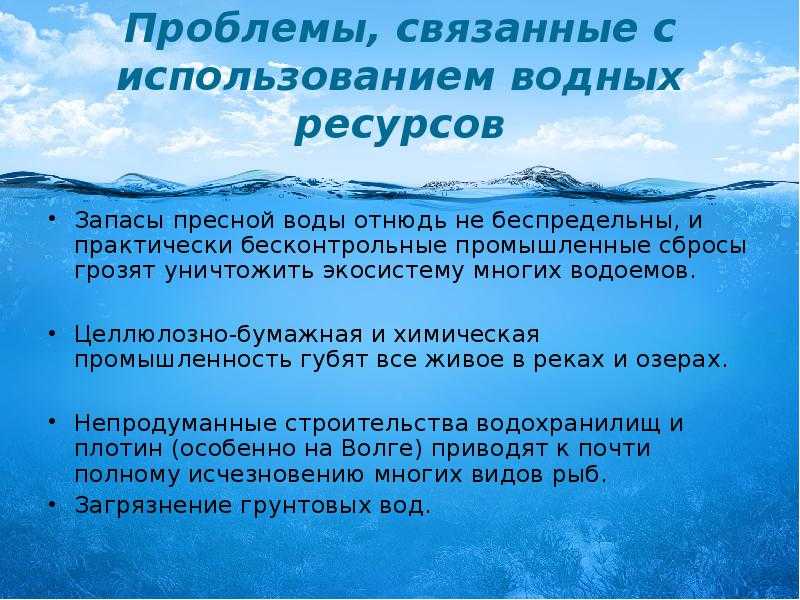 Проблемы, связанные с использованием водных ресурсов

• Запасы пресной воды отнюдь не беспредельны, и практически бесконтрольные промышленные сбросы грозят уничтожить экосистему многих водоемов.

• Целлюлозно-бумажная и химическая промышленность губят все живое в реках и озерах.

• Непродуманные строительства водохранилищ и плотин (особенно на Волге) приводят к почти полному исчезновению многих видов рыб.
• Загрязнение грунтовых вод.